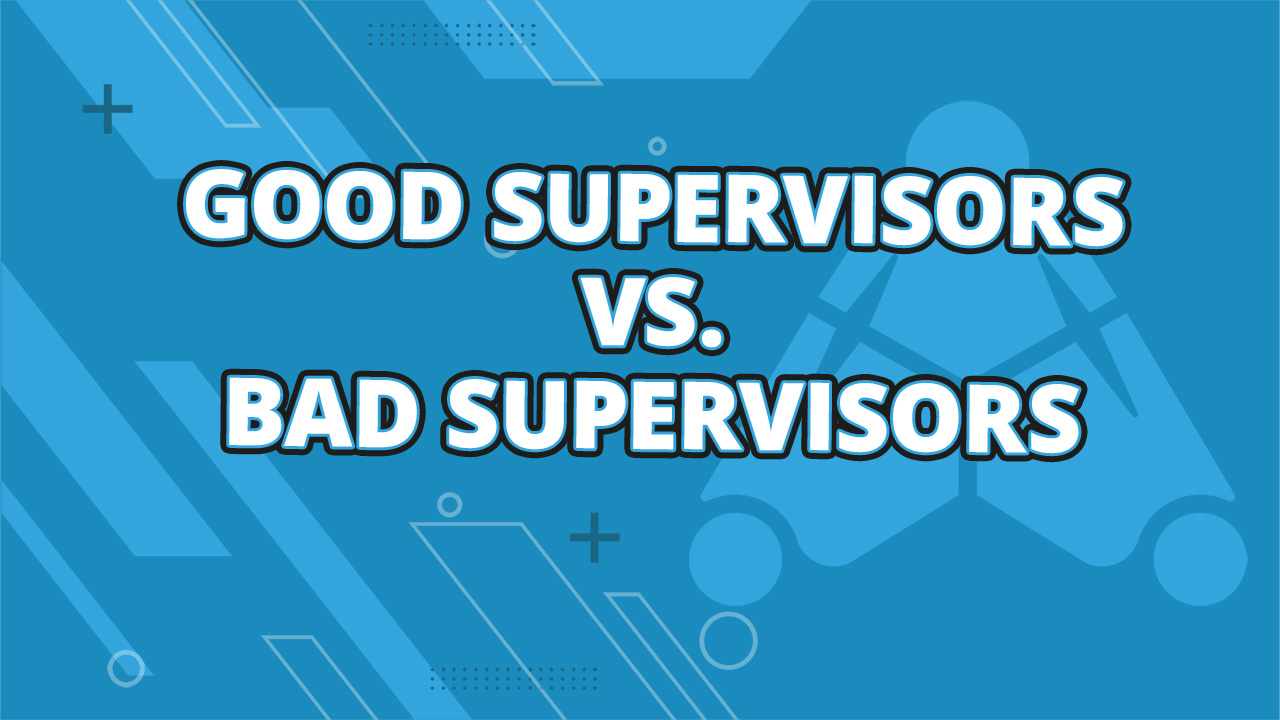 GOOD SUPERVISORS
VS.
BAD SUPERVISORS